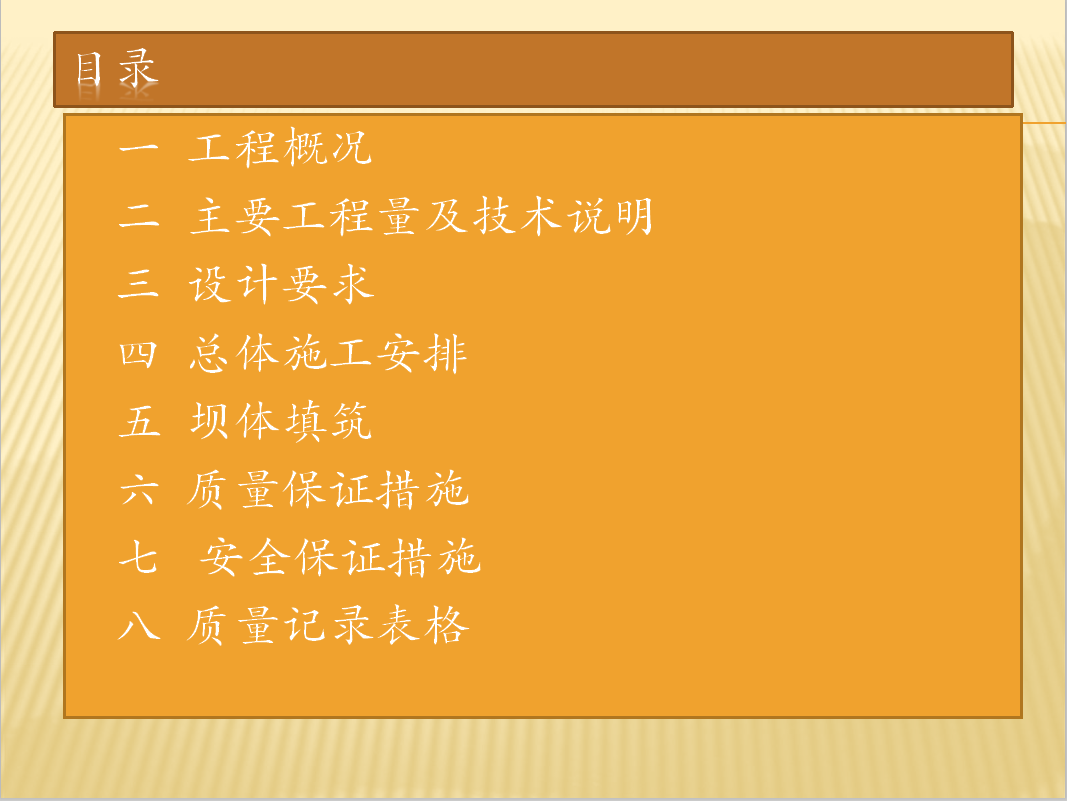 目录

一 工程概况

二 主要工程量及技术说明

三 设计要求

四 总体施工安排

五 坝体填筑

六 质量保证措施

七 安全保证措施

八 质量记录表格